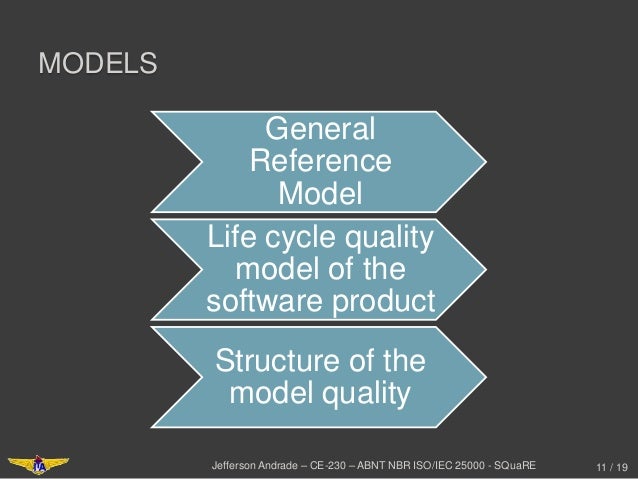 MODELS

General Reference Model

Life cycle quality model of the software product

Structure of the model quality

ITA

Jefferson Andrade – CE-230 – ABNT NBR ISO/IEC 25000 - SQuaRE

11 / 19